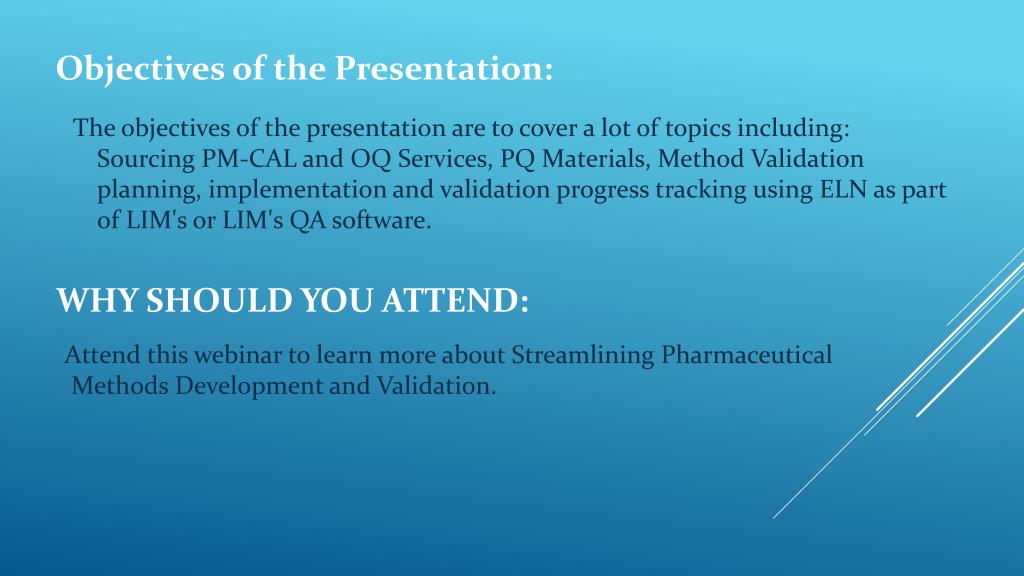 Objectives of the Presentation:

The objectives of the presentation are to cover a lot of topics including: Sourcing PM-CAL and OQ Services, PQ Materials, Method Validation planning, implementation and validation progress tracking using ELN as part of LIM's or LIM's QA software.

WHY SHOULD YOU ATTEND:

Attend this webinar to learn more about Streamlining Pharmaceutical Methods Development and Validation.